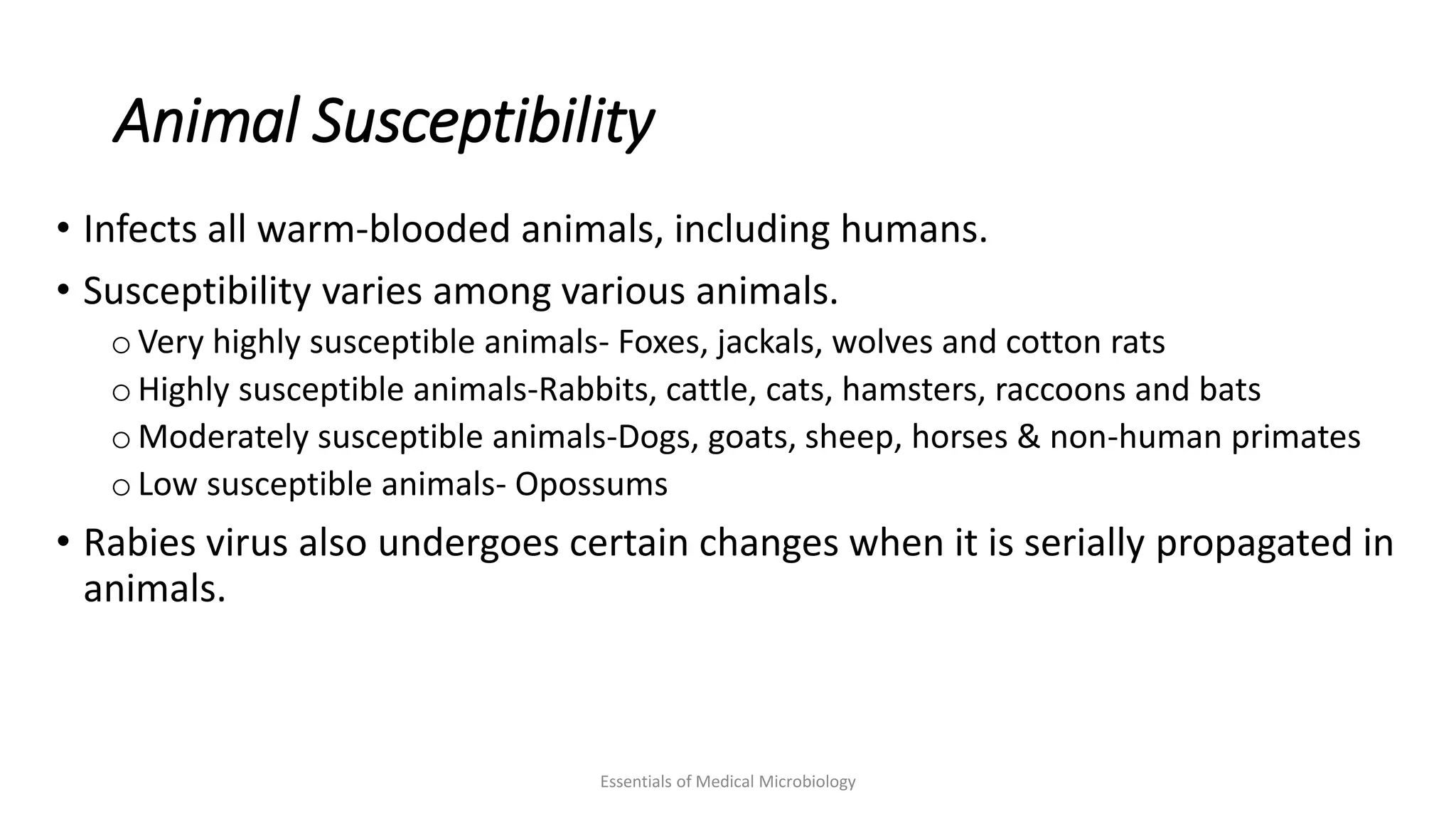 Animal Susceptibility

• Infects all warm-blooded animals, including humans.

• Susceptibility varies among various animals.
  o Very highly susceptible animals- Foxes, jackals, wolves and cotton rats
  o Highly susceptible animals-Rabbits, cattle, cats, hamsters, raccoons and bats
  o Moderately susceptible animals-Dogs, goats, sheep, horses & non-human primates
  o Low susceptible animals- Opossums

• Rabies virus also undergoes certain changes when it is serially propagated in animals.

Essentials of Medical Microbiology